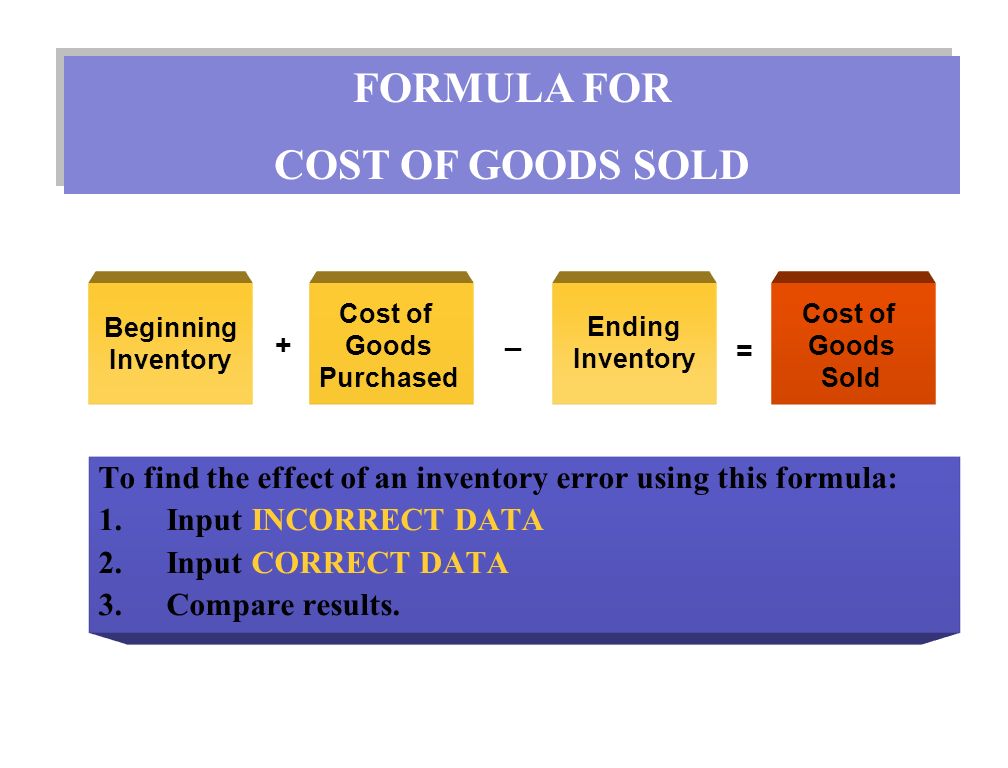 FORMULA FOR

COST OF GOODS SOLD

Beginning Inventory + Cost of Goods Purchased – Ending Inventory = Cost of Goods Sold

To find the effect of an inventory error using this formula:
1. Input INCORRECT DATA
2. Input CORRECT DATA
3. Compare results.